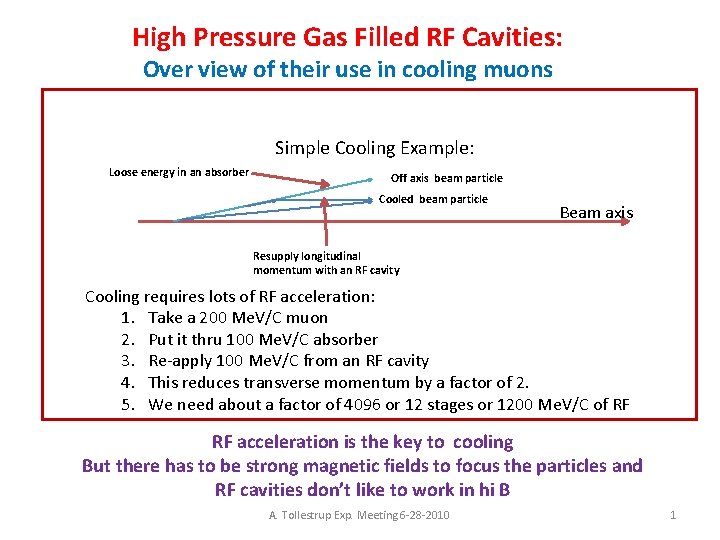 High Pressure Gas Filled RF Cavities:
Over view of their use in cooling muons

Simple Cooling Example:

Loose energy in an absorber

Off axis beam particle

Cooled beam particle

Beam axis

Resupply longitudinal momentum with an RF cavity

Cooling requires lots of RF acceleration:
1. Take a 200 MeV/C muon
2. Put it thru 100 MeV/C absorber
3. Re-apply 100 MeV/C from an RF cavity
4. This reduces transverse momentum by a factor of 2.
5. We need about a factor of 4096 or 12 stages or 1200 MeV/C of RF

RF acceleration is the key to cooling
But there has to be strong magnetic fields to focus the particles and RF cavities don't like to work in hi B

A. Tollestrup Exp. Meeting 6-28-2010

1